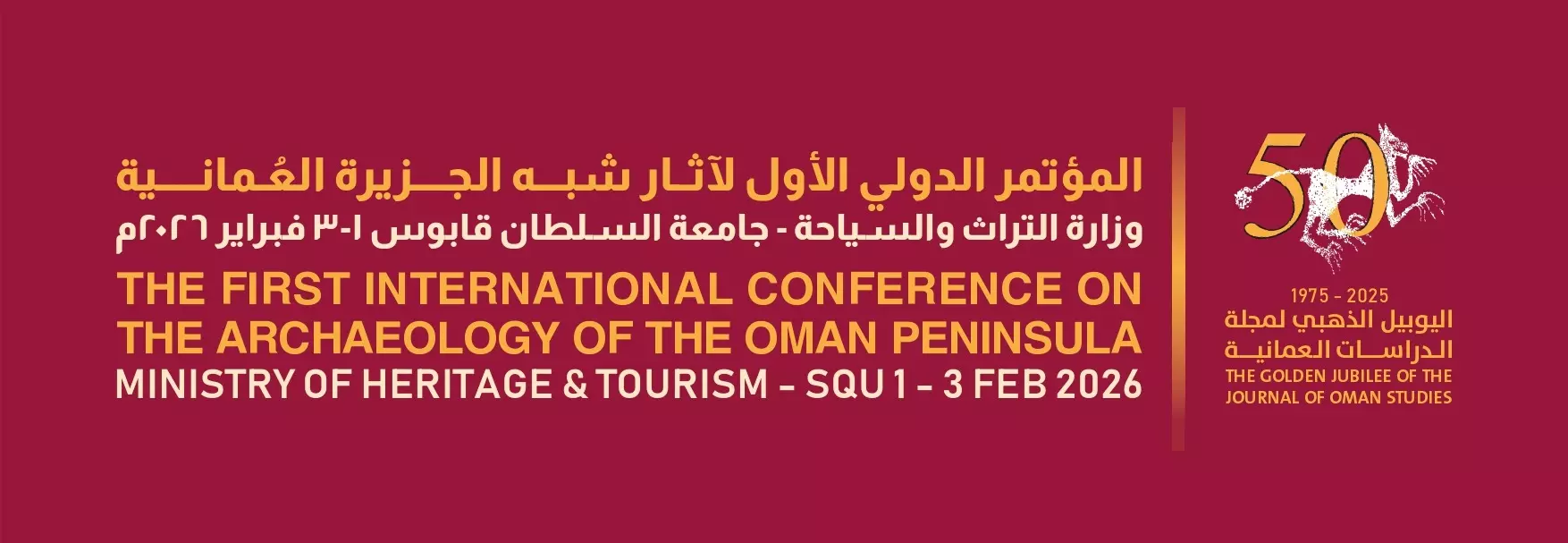 المؤتمر الدولي الأول لآثار شبه الجزيرة العُمانية
وزارة التراث والسياحة - جامعة السلطان قابوس ١-٣ فبراير ٢٠٢٦م
THE FIRST INTERNATIONAL CONFERENCE ON THE ARCHAEOLOGY OF THE OMAN PENINSULA
MINISTRY OF HERITAGE & TOURISM - SQU 1 - 3 FEB 2026

50
1975 - 2025
اليوبيل الذهبي لمجلة الدراسات العمانية
THE GOLDEN JUBILEE OF THE JOURNAL OF OMAN STUDIES